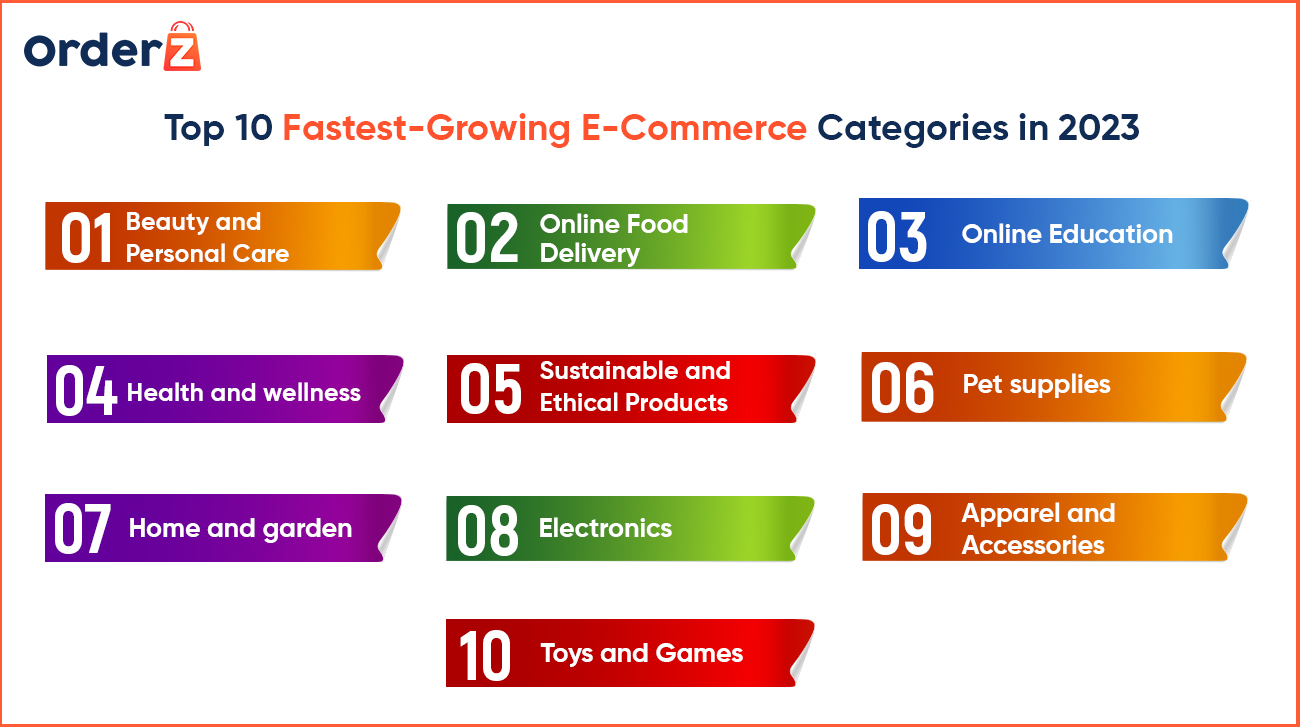 OrderZ

Top 10 Fastest-Growing E-Commerce Categories in 2023

01 Beauty and Personal Care

02 Online Food Delivery

03 Online Education

04 Health and wellness

05 Sustainable and Ethical Products

06 Pet supplies

07 Home and garden

08 Electronics

09 Apparel and Accessories

10 Toys and Games